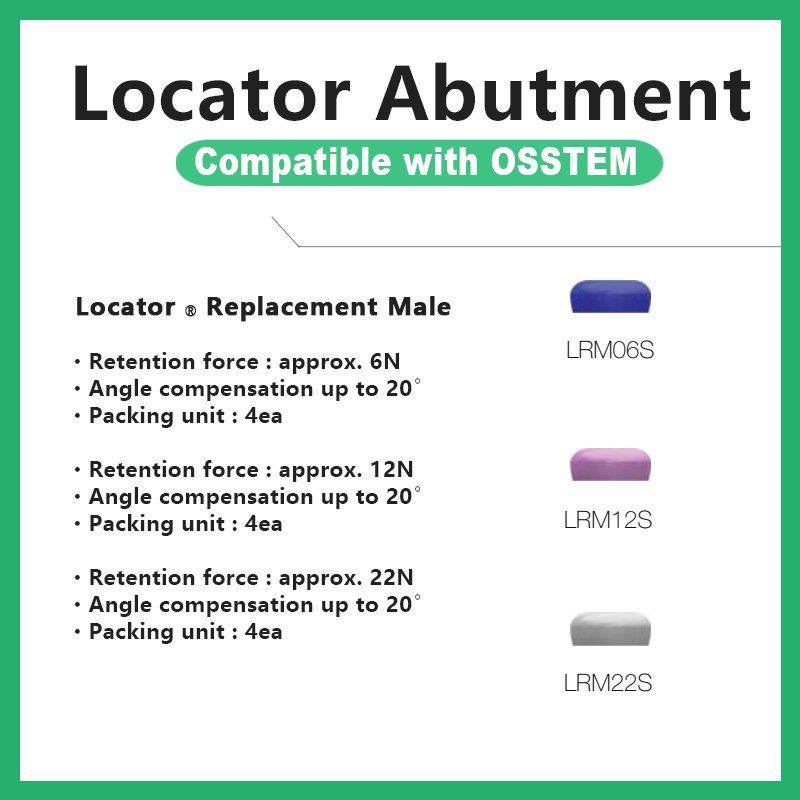 Locator Abutment

Compatible with OSSTEM

Locator ® Replacement Male

· Retention force : approx. 6N
· Angle compensation up to 20°
· Packing unit : 4ea

LRM06S

· Retention force : approx. 12N
· Angle compensation up to 20°
· Packing unit : 4ea

LRM12S

· Retention force : approx. 22N
· Angle compensation up to 20°
· Packing unit : 4ea

LRM22S